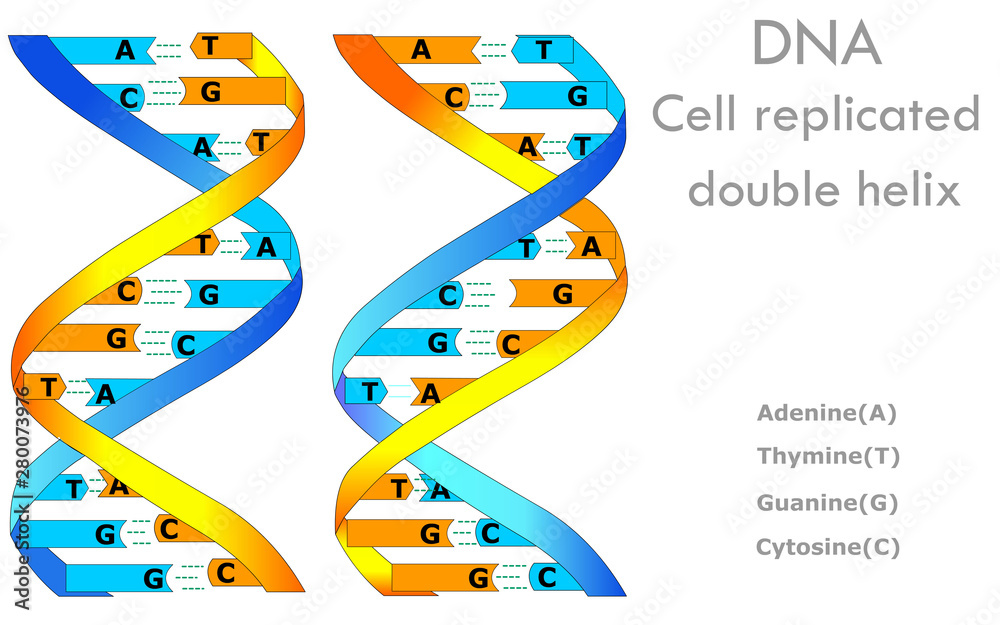 A T
C G
A T
T A
C G
G C
T A
T A
G C
G C

A T
C G
A T
T A
C G
G C
T A
T A
G C
G C

DNA
Cell replicated double helix

Adenine(A)
Thymine(T)
Guanine(G)
Cytosine(C)

Adobe Stock | #280073976